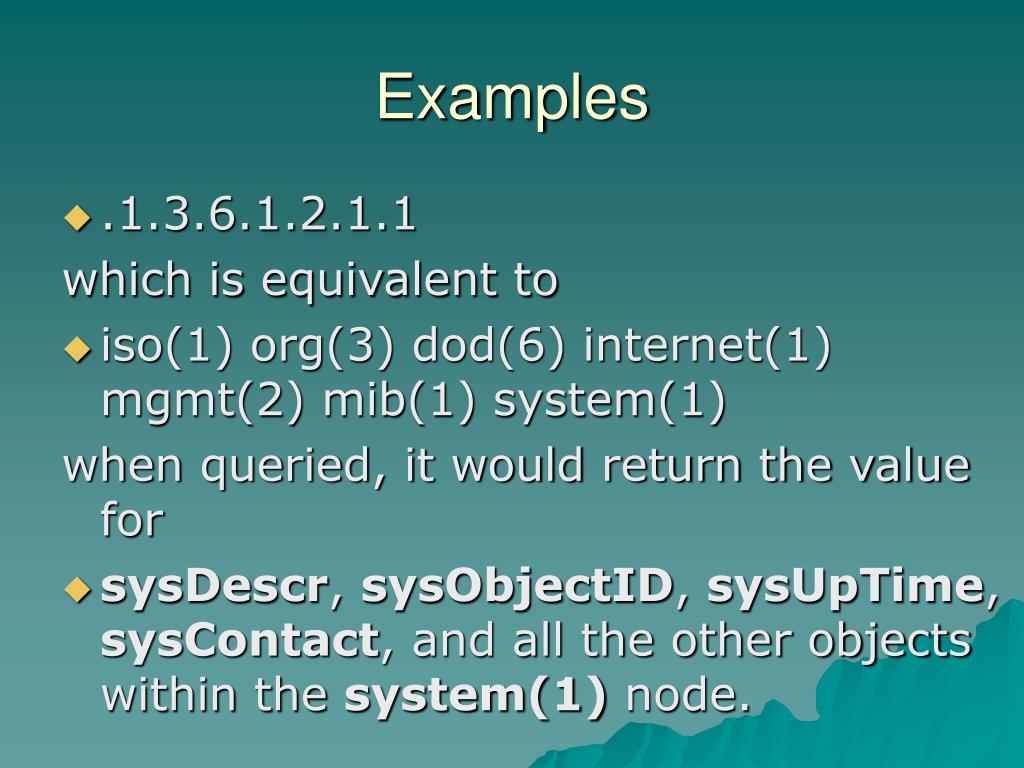 Examples

.1.3.6.1.2.1.1

which is equivalent to

iso(1) org(3) dod(6) internet(1) mgmt(2) mib(1) system(1)

when queried, it would return the value for

sysDescr, sysObjectID, sysUpTime, sysContact, and all the other objects within the system(1) node.